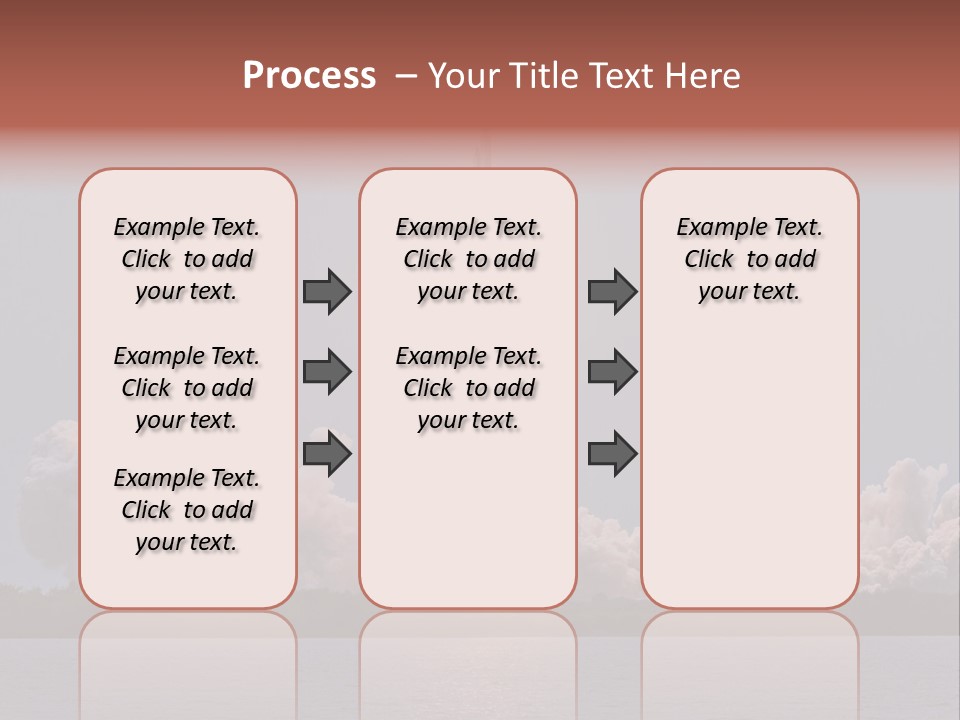 Process – Your Title Text Here

Example Text. Click to add your text.

Example Text. Click to add your text.

Example Text. Click to add your text.

Example Text. Click to add your text.

Example Text. Click to add your text.

Example Text. Click to add your text.